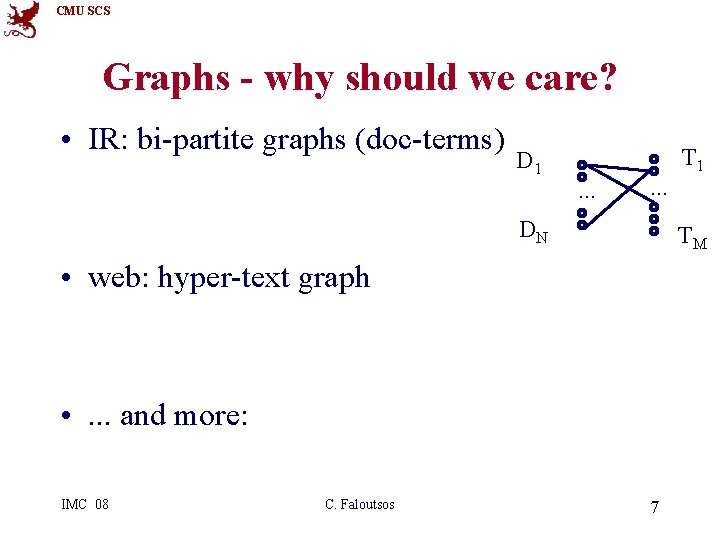 CMU SCS

Graphs - why should we care?

• IR: bi-partite graphs (doc-terms)

$D_1$ ... $D_N$ $T_1$ ... $T_M$

• web: hyper-text graph

• ... and more:

IMC 08 C. Faloutsos 7